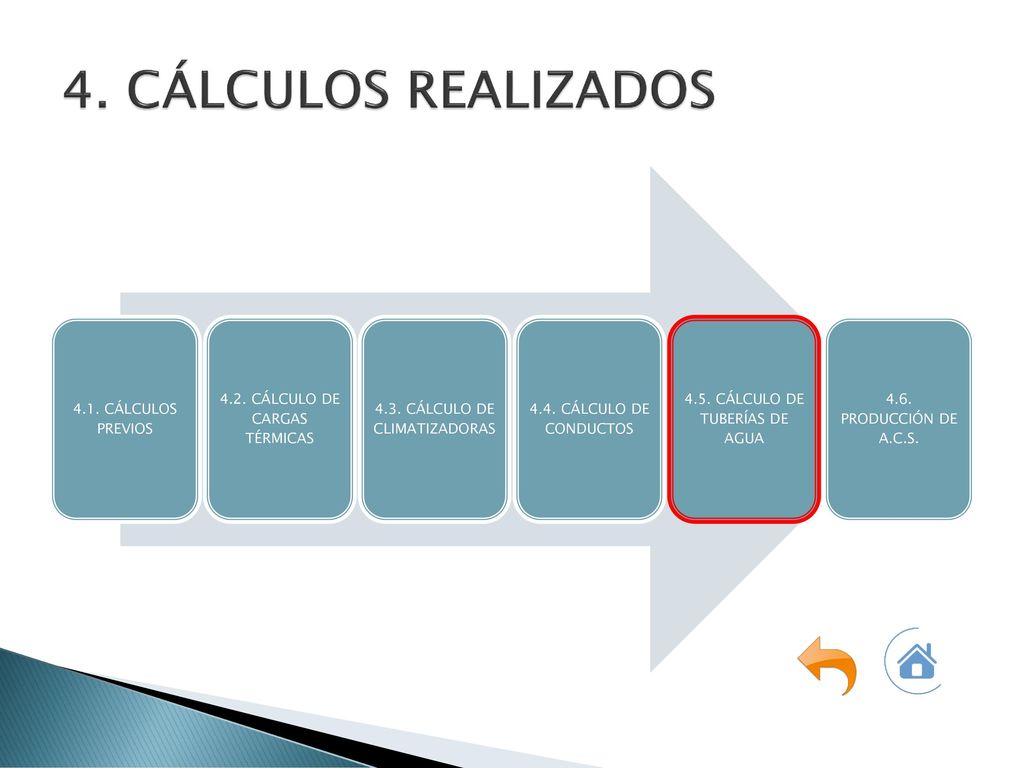 4. CÁLCULOS REALIZADOS

4.1. CÁLCULOS PREVIOS

4.2. CÁLCULO DE CARGAS TÉRMICAS

4.3. CÁLCULO DE CLIMATIZADORAS

4.4. CÁLCULO DE CONDUCTOS

4.5. CÁLCULO DE TUBERÍAS DE AGUA

4.6. PRODUCCIÓN DE A.C.S.